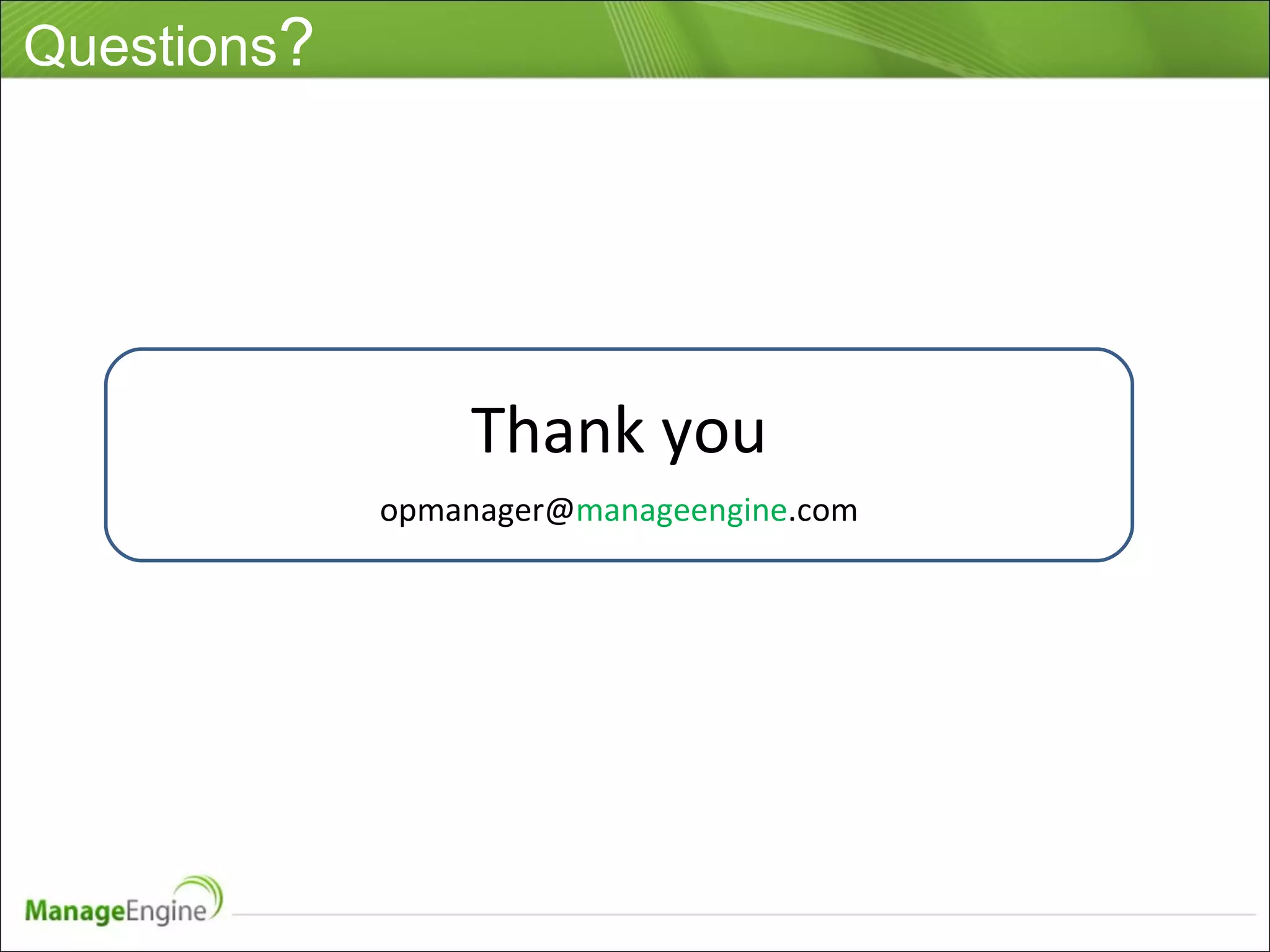 Questions?

Thank you

opmanager@manageengine.com

ManageEngine